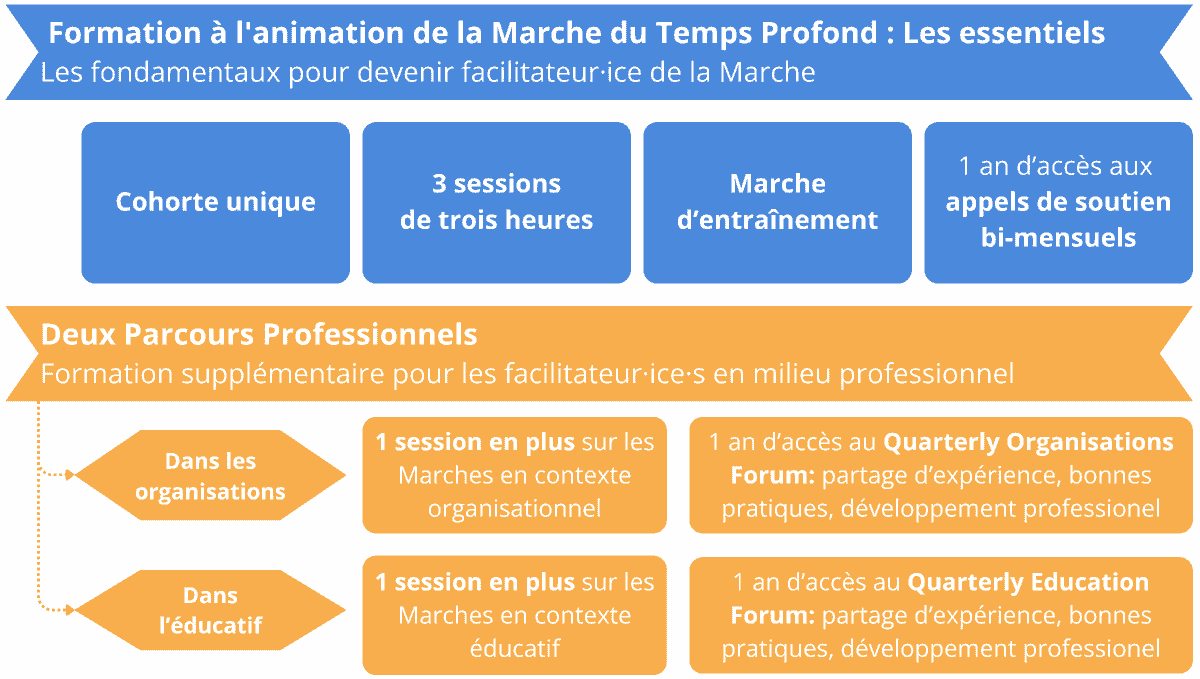 Formation à l'animation de la Marche du Temps Profond : Les essentiels
Les fondamentaux pour devenir facilitateur·ice de la Marche

Cohorte unique

3 sessions de trois heures

Marche d'entraînement

1 an d'accès aux appels de soutien bi-mensuels

Deux Parcours Professionnels
Formation supplémentaire pour les facilitateur·ice·s en milieu professionnel

Dans les organisations

1 session en plus sur les Marches en contexte organisationnel

1 an d'accès au Quarterly Organisations Forum: partage d'expérience, bonnes pratiques, développement professionel

Dans l'éducatif

1 session en plus sur les Marches en contexte éducatif

1 an d'accès au Quarterly Education Forum: partage d'expérience, bonnes pratiques, développement professionel